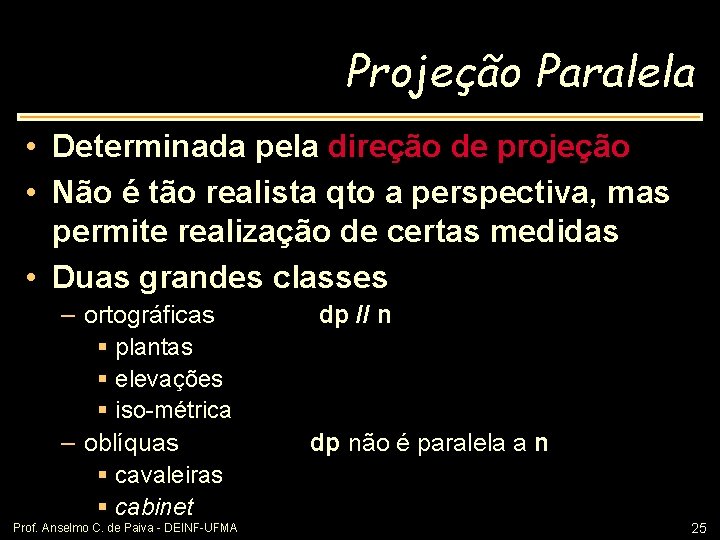 Projeção Paralela

• Determinada pela direção de projeção
• Não é tão realista qto a perspectiva, mas permite realização de certas medidas
• Duas grandes classes
– ortográficas dp // n
▪ plantas
▪ elevações
▪ iso-métrica
– oblíquas dp não é paralela a n
▪ cavaleiras
▪ cabinet

Prof. Anselmo C. de Paiva - DEINF-UFMA 25